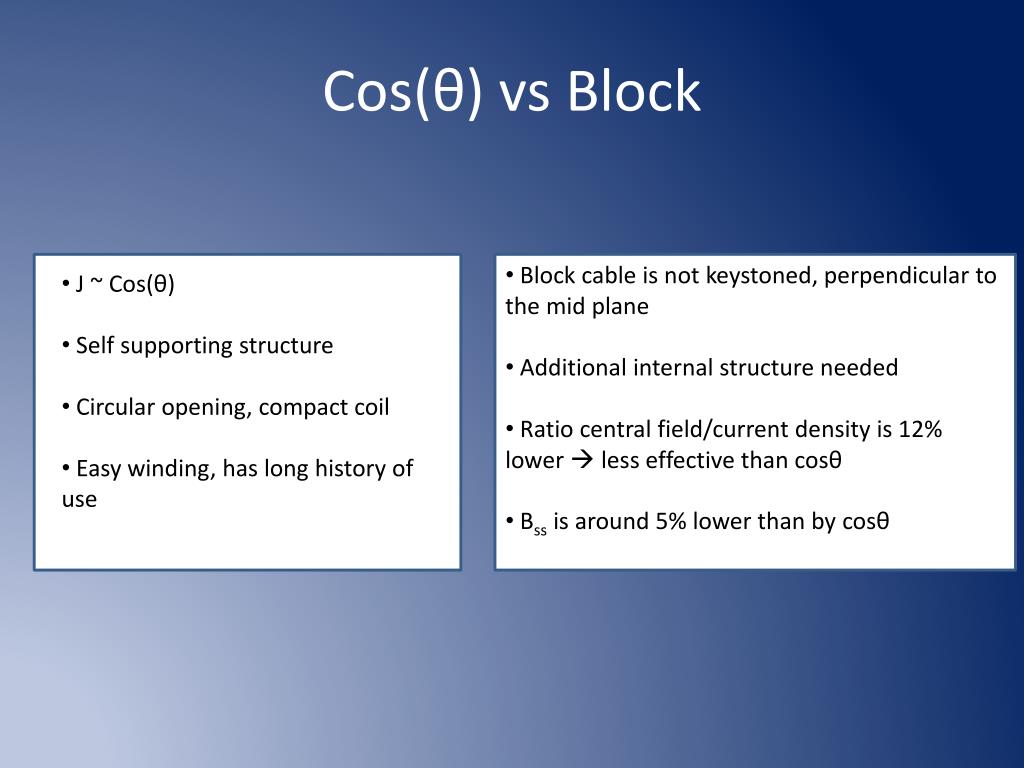 Cos(θ) vs Block

• J ~ Cos(θ)

• Self supporting structure

• Circular opening, compact coil

• Easy winding, has long history of use

• Block cable is not keystoned, perpendicular to the mid plane

• Additional internal structure needed

• Ratio central field/current density is 12% lower → less effective than cosθ

• $B_{ss}$ is around 5% lower than by cosθ